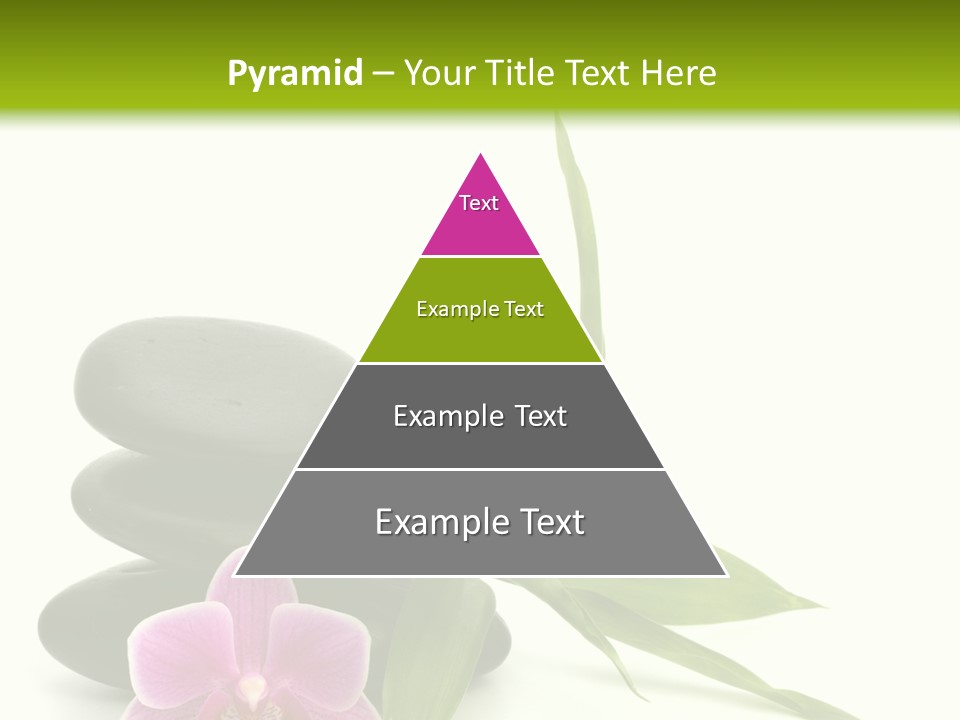 Pyramid – Your Title Text Here

Text

Example Text

Example Text

Example Text